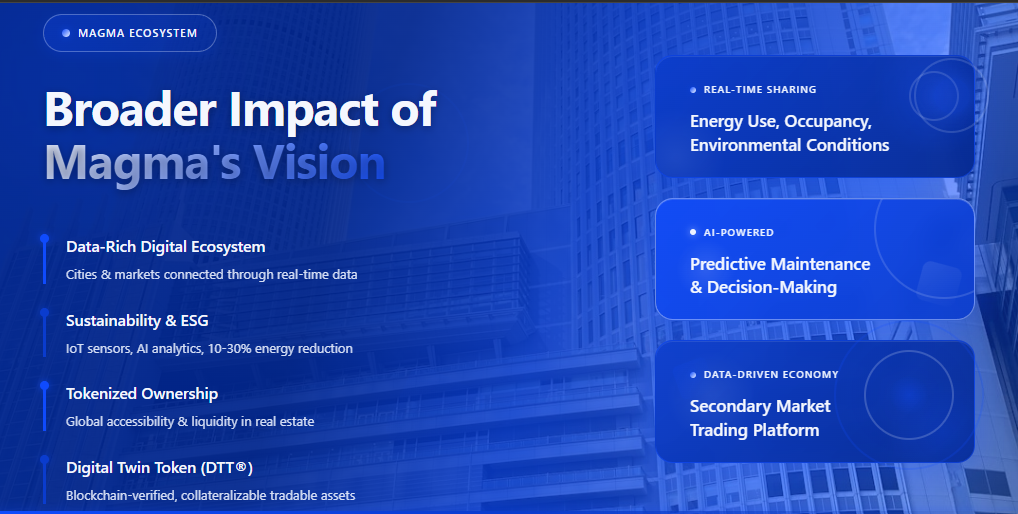 MAGMA ECOSYSTEM

Broader Impact of Magma's Vision

Data-Rich Digital Ecosystem
Cities & markets connected through real-time data

Sustainability & ESG
IoT sensors, AI analytics, 10-30% energy reduction

Tokenized Ownership
Global accessibility & liquidity in real estate

Digital Twin Token (DTT®)
Blockchain-verified, collateralizable tradable assets

REAL-TIME SHARING
Energy Use, Occupancy, Environmental Conditions

AI-POWERED
Predictive Maintenance & Decision-Making

DATA-DRIVEN ECONOMY
Secondary Market Trading Platform